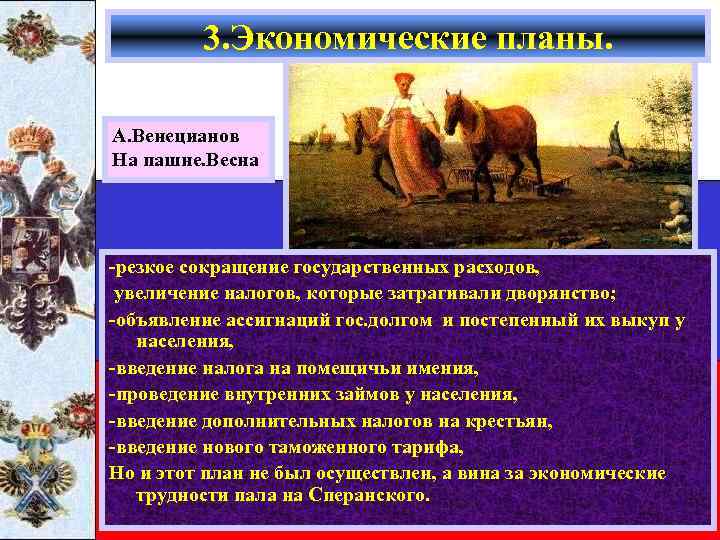 3.Экономические планы.

А.Венецианов
На пашне.Весна

-резкое сокращение государственных расходов,
увеличение налогов, которые затрагивали дворянство;
-объявление ассигнаций гос.долгом и постепенный их выкуп у населения,
-введение налога на помещичьи имения,
-проведение внутренних займов у населения,
-введение дополнительных налогов на крестьян,
-введение нового таможенного тарифа,
Но и этот план не был осуществлен, а вина за экономические трудности пала на Сперанского.